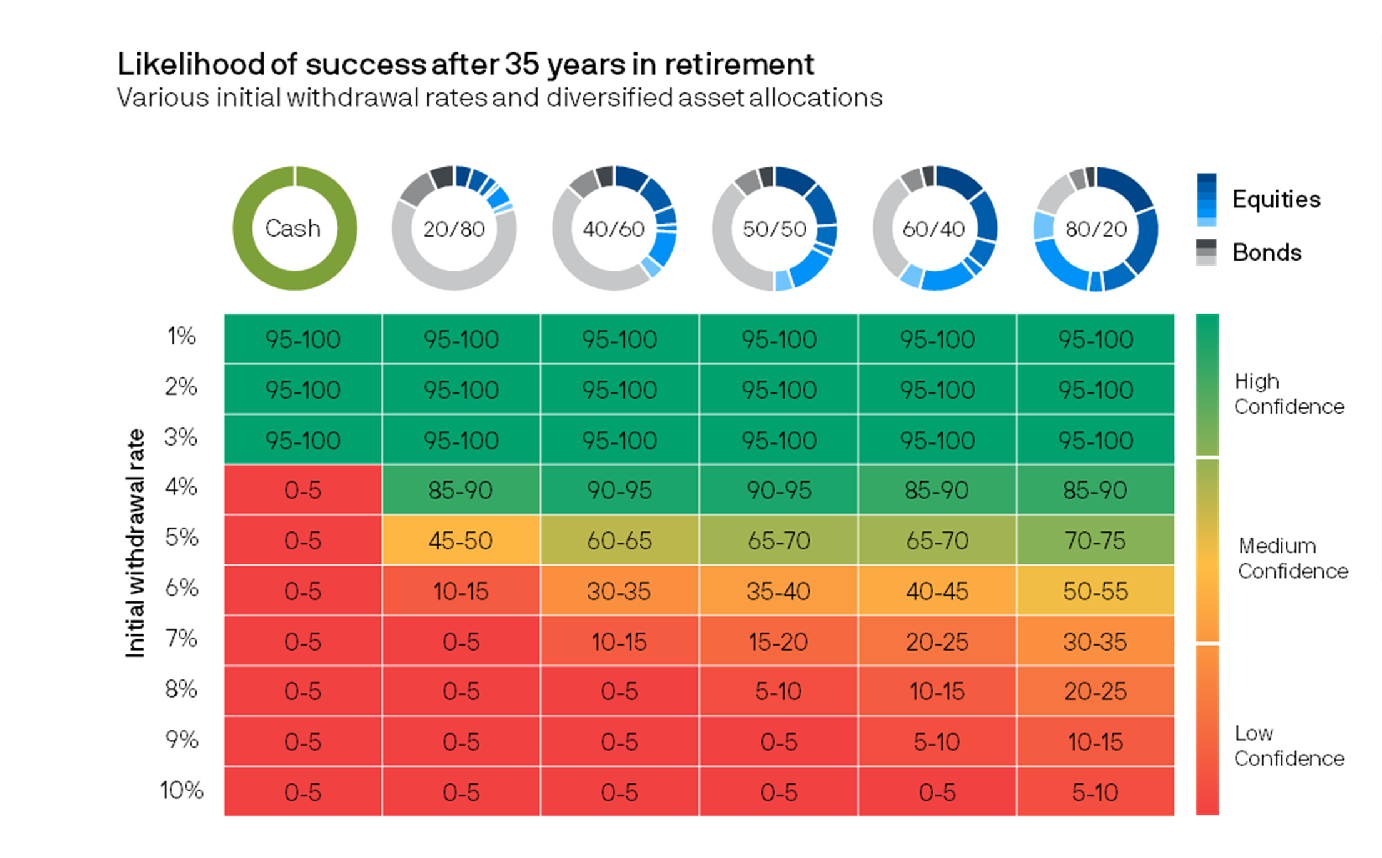 Likelihood of success after 35 years in retirement
Various initial withdrawal rates and diversified asset allocations

Equities
Bonds

Initial withdrawal rate

| | Cash | 20/80 | 40/60 | 50/50 | 60/40 | 80/20 |
|---|---|---|---|---|---|---|
| 1% | 95-100 | 95-100 | 95-100 | 95-100 | 95-100 | 95-100 |
| 2% | 95-100 | 95-100 | 95-100 | 95-100 | 95-100 | 95-100 |
| 3% | 95-100 | 95-100 | 95-100 | 95-100 | 95-100 | 95-100 |
| 4% | 0-5 | 85-90 | 90-95 | 90-95 | 85-90 | 85-90 |
| 5% | 0-5 | 45-50 | 60-65 | 65-70 | 65-70 | 70-75 |
| 6% | 0-5 | 10-15 | 30-35 | 35-40 | 40-45 | 50-55 |
| 7% | 0-5 | 0-5 | 10-15 | 15-20 | 20-25 | 30-35 |
| 8% | 0-5 | 0-5 | 0-5 | 5-10 | 10-15 | 20-25 |
| 9% | 0-5 | 0-5 | 0-5 | 0-5 | 5-10 | 10-15 |
| 10% | 0-5 | 0-5 | 0-5 | 0-5 | 0-5 | 5-10 |

High Confidence
Medium Confidence
Low Confidence